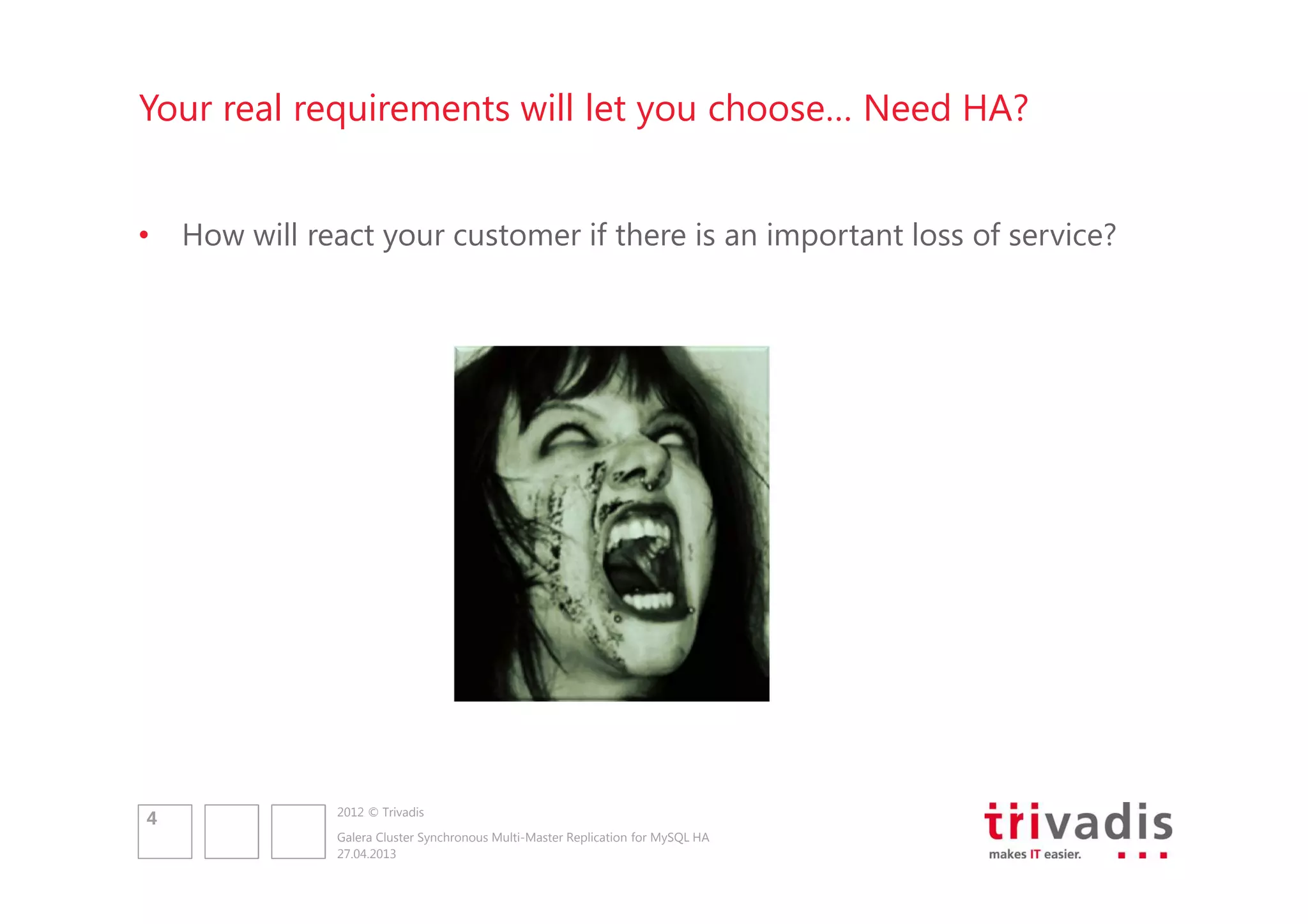 Your real requirements will let you choose… Need HA?

• How will react your customer if there is an important loss of service?

4

2012 © Trivadis

Galera Cluster Synchronous Multi-Master Replication for MySQL HA
27.04.2013

trivadis
makes IT easier.